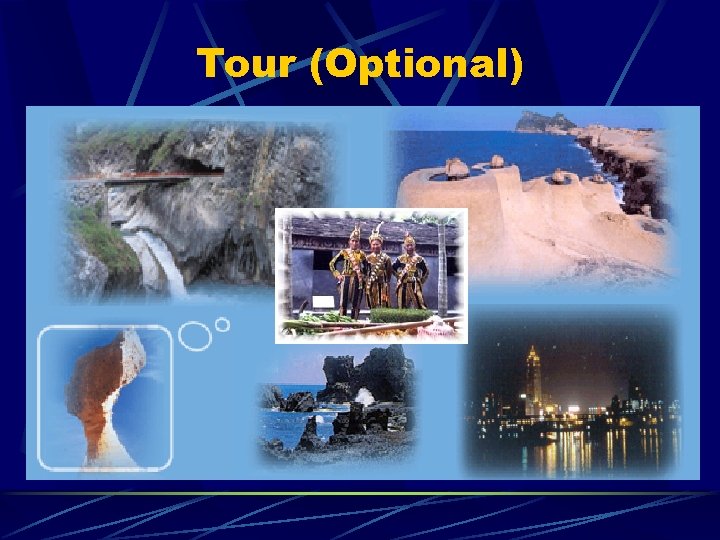 Tour (Optional)